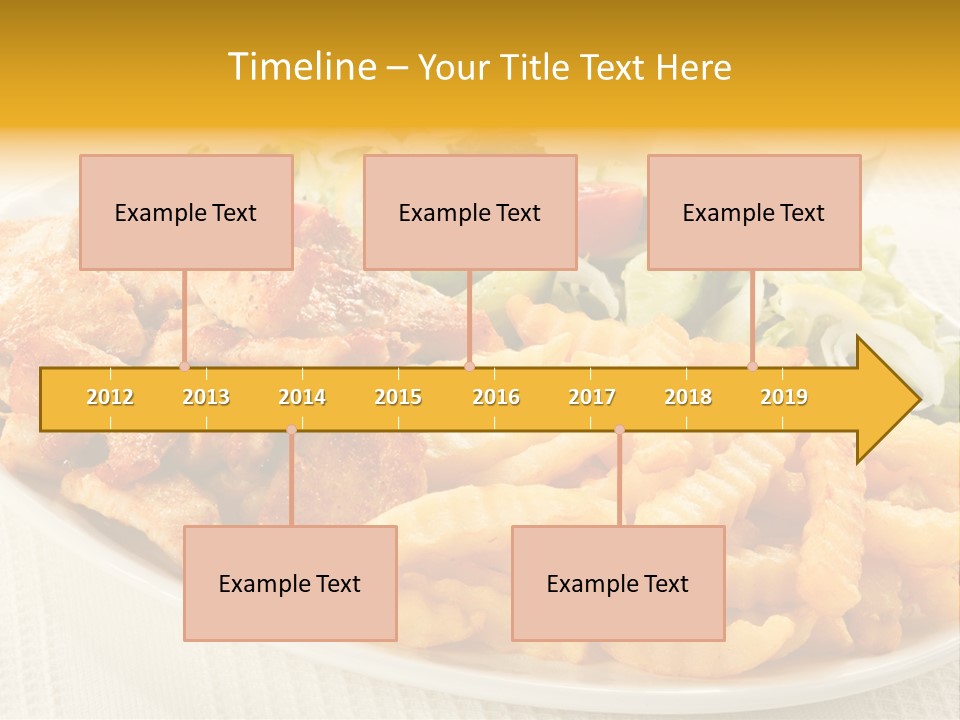 Timeline – Your Title Text Here

Example Text

Example Text

Example Text

2012 2013 2014 2015 2016 2017 2018 2019

Example Text

Example Text